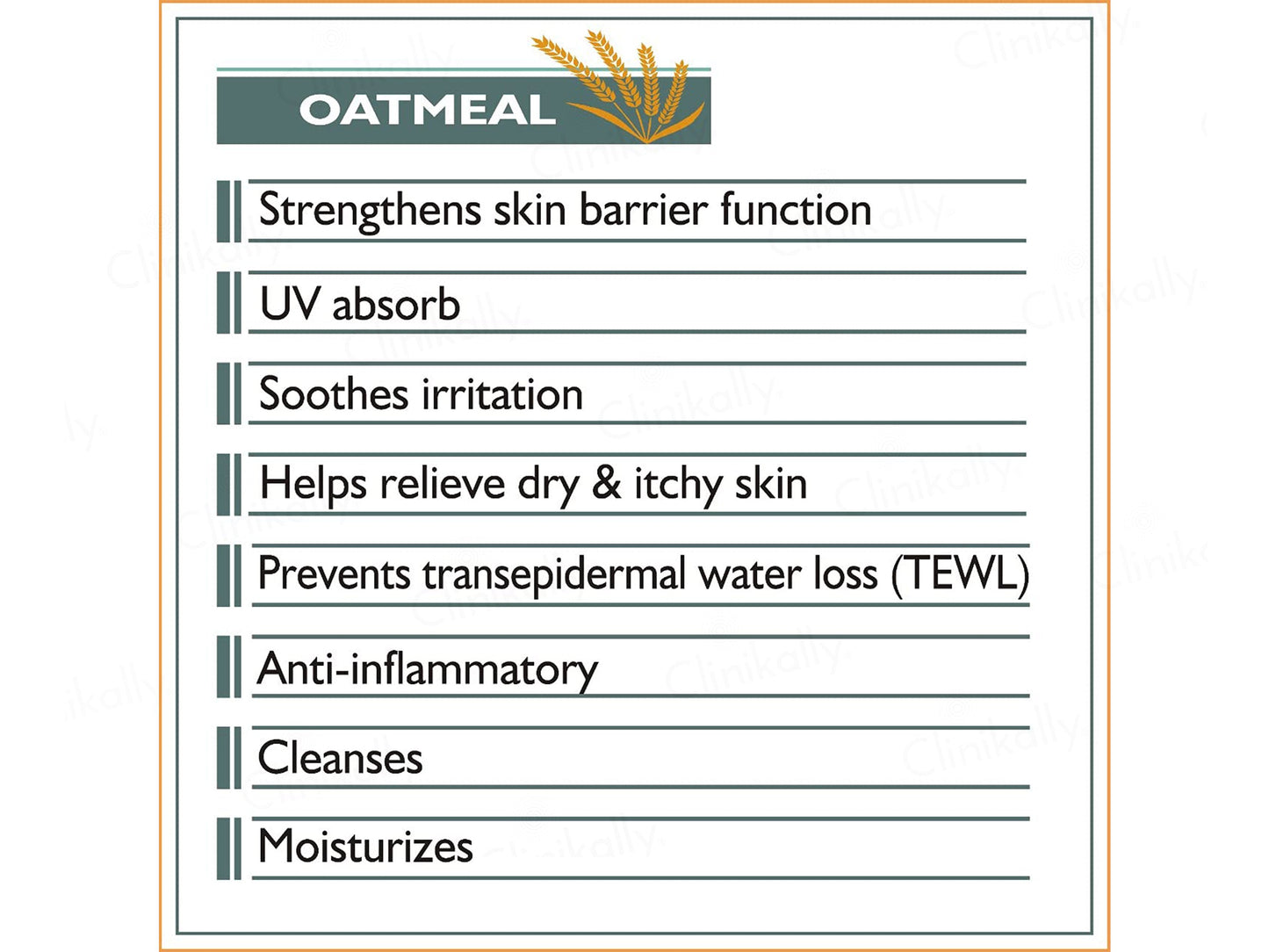 OATMEAL

Strengthens skin barrier function

UV absorb

Soothes irritation

Helps relieve dry & itchy skin

Prevents transepidermal water loss (TEWL)

Anti-inflammatory

Cleanses

Moisturizes

Clinikally